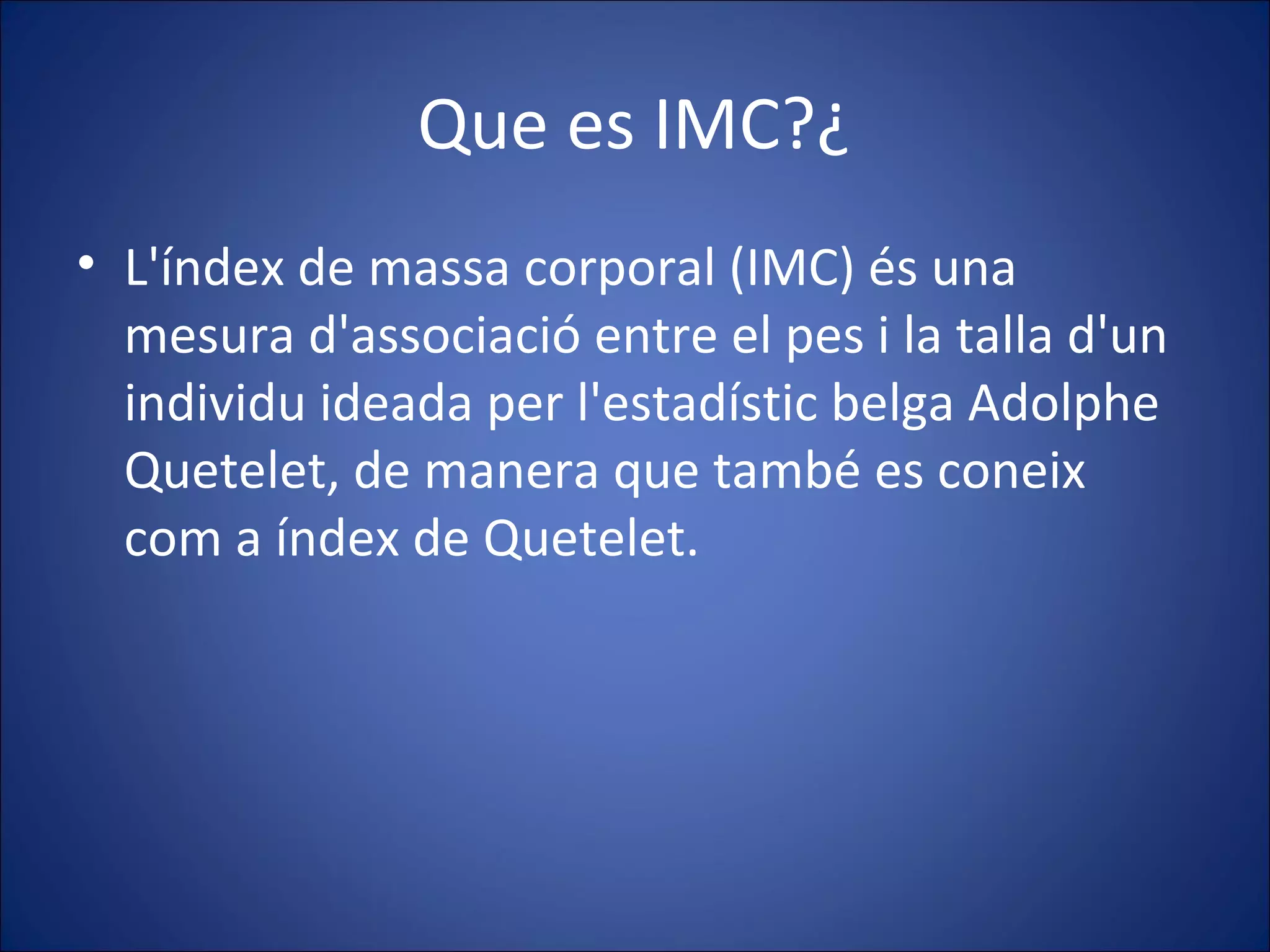 Que es IMC?¿

• L'índex de massa corporal (IMC) és una mesura d'associació entre el pes i la talla d'un individu ideada per l'estadístic belga Adolphe Quetelet, de manera que també es coneix com a índex de Quetelet.